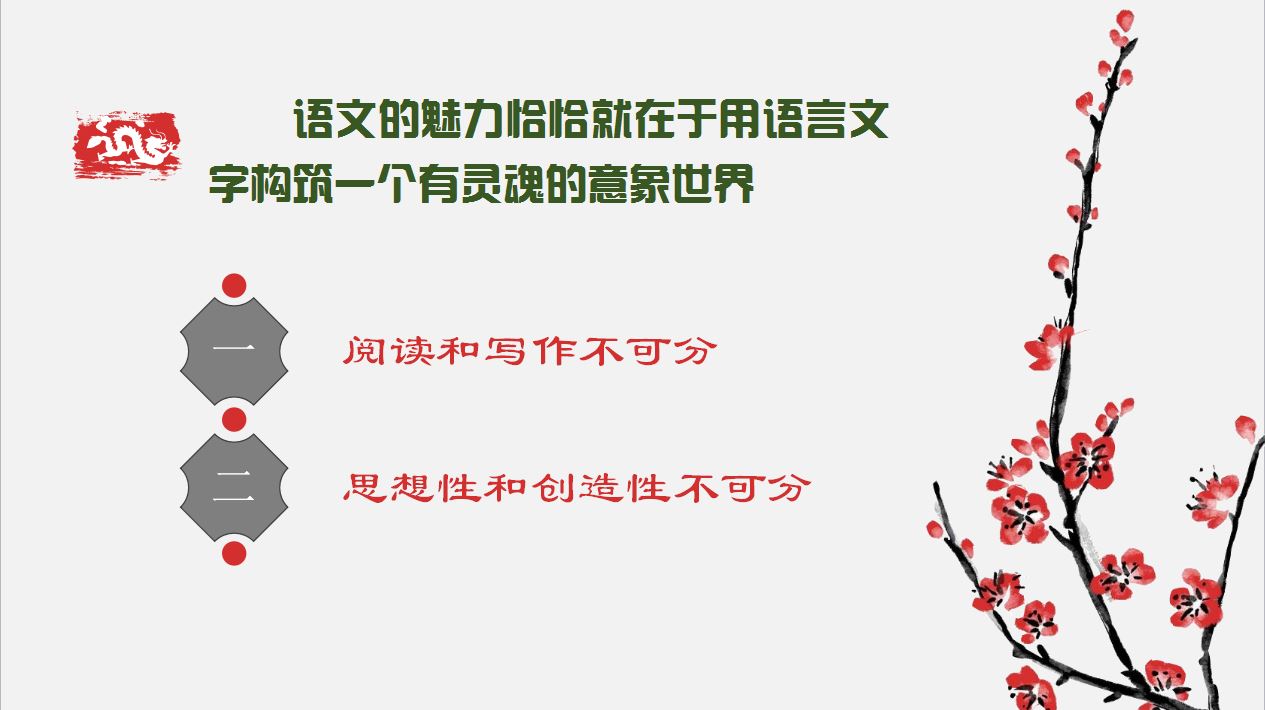 语文的魅力恰恰就在于用语言文字构筑一个有灵魂的意象世界

一

阅读和写作不可分

二

思想性和创造性不可分